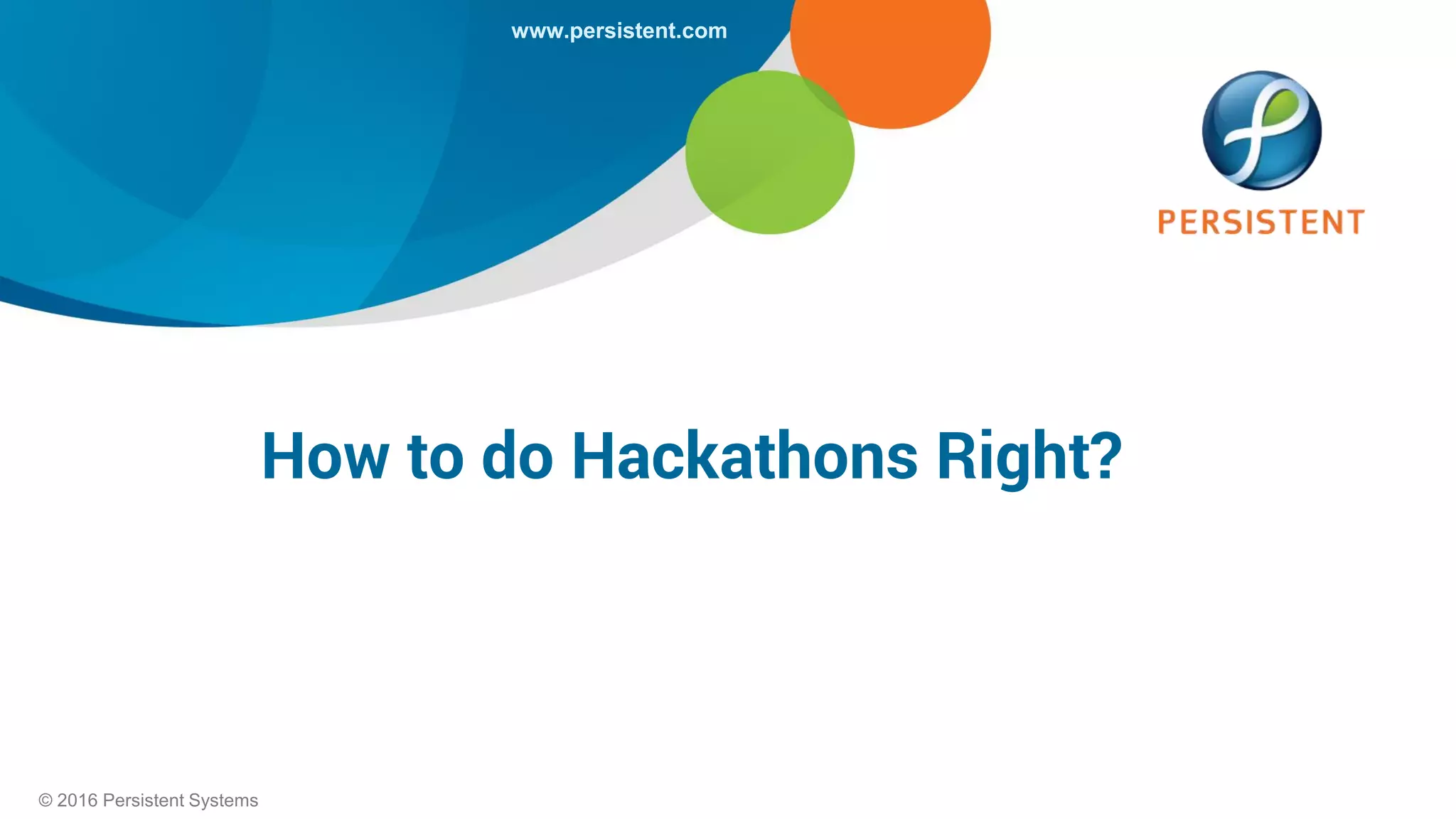 www.persistent.com

PERSISTENT

How to do Hackathons Right?

© 2016 Persistent Systems